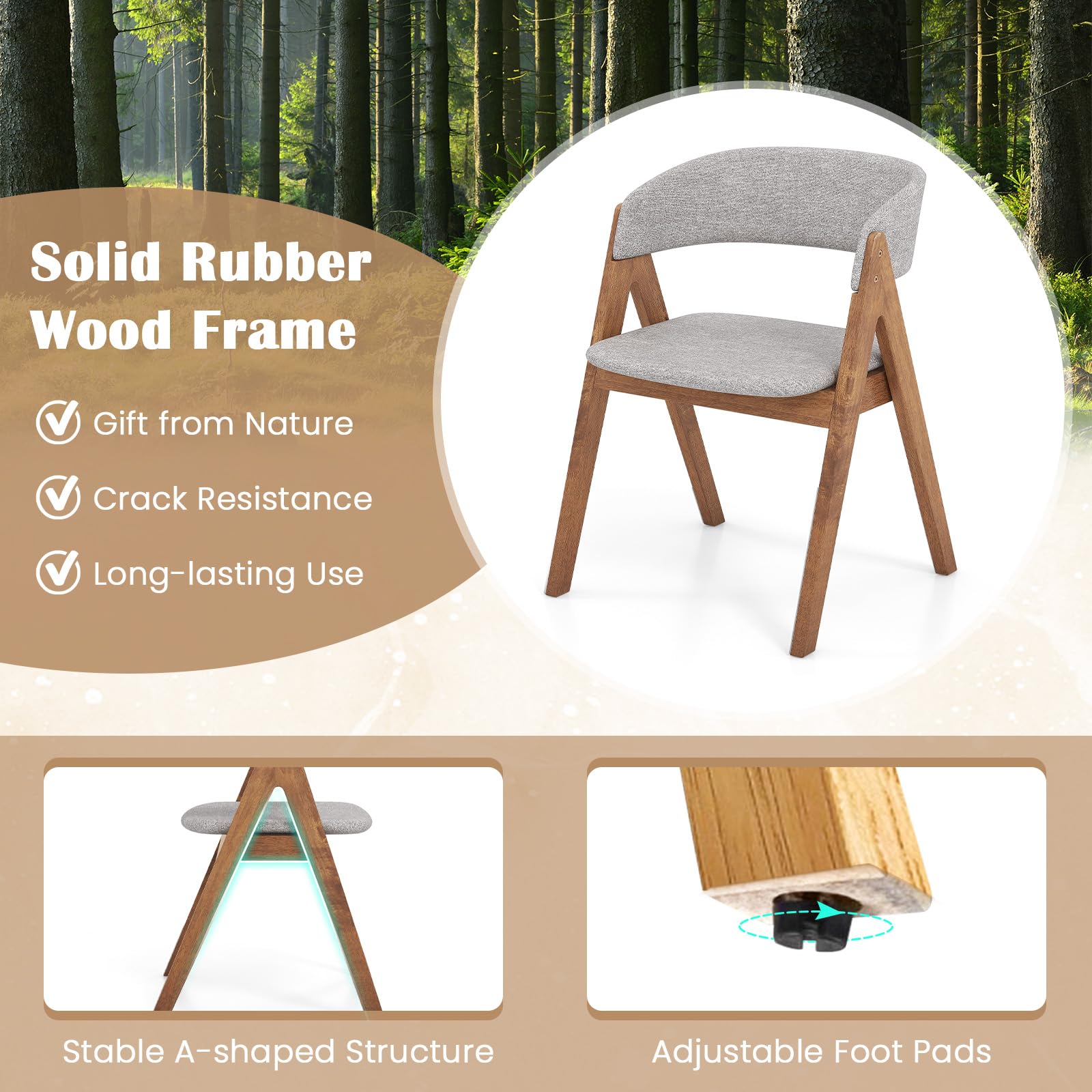 Solid Rubber Wood Frame

Gift from Nature

Crack Resistance

Long-lasting Use

Stable A-shaped Structure

Adjustable Foot Pads